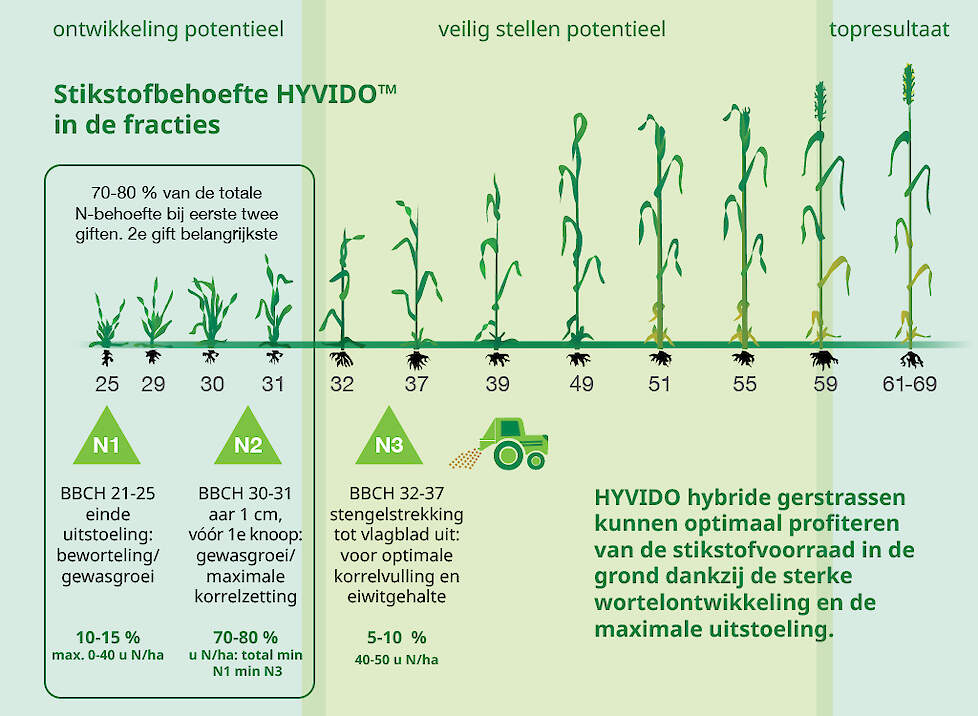 ontwikkeling potentieel

veilig stellen potentieel

topresultaat

Stikstofbehoefte HYVIDO™ in de fracties

70-80 % van de totale N-behoefte bij eerste twee giften. 2e gift belangrijkste

25 29 30 31 32 37 39 49 51 55 59 61-69

N1

BBCH 21-25 einde uitstoeling: beworteling/ gewasgroei

10-15 %
max. 0-40 u N/ha

N2

BBCH 30-31 aar 1 cm, vóór 1e knoop: gewasgroei/ maximale korrelzetting

70-80 %
u N/ha: total min N1 min N3

N3

BBCH 32-37 stengelstrekking tot vlagblad uit: voor optimale korrelvulling en eiwitgehalte

5-10 %
40-50 u N/ha

HYVIDO hybride gerstrassen kunnen optimaal profiteren van de stikstofvoorraad in de grond dankzij de sterke wortelontwikkeling en de maximale uitstoeling.